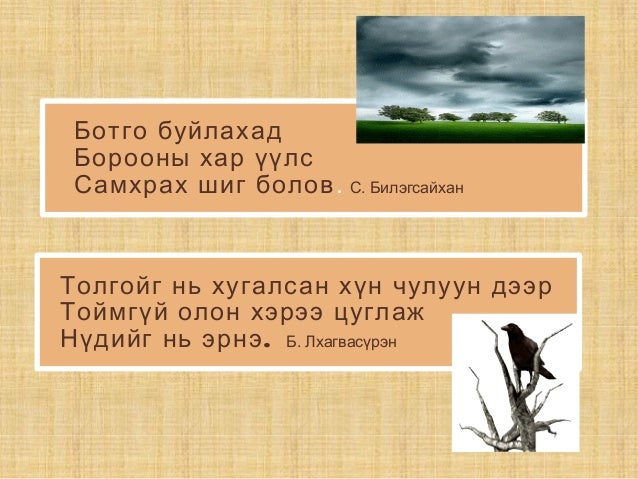 Ботго буйлахад
Борооны хар үүлс
Самхрах шиг болов. С. Билэгсайхан

Толгойг нь хугалсан хүн чулуун дээр
Тоймгүй олон хэрээ цуглаж
Нүдийг нь эрнэ. Б. Лхагвасүрэн